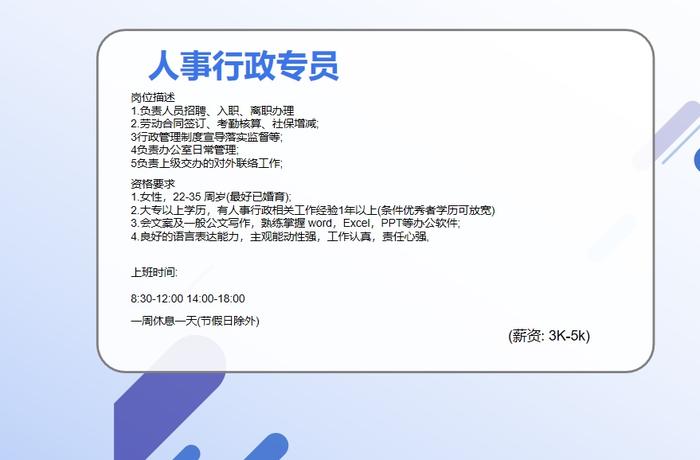 人事行政专员

岗位描述
1.负责人员招聘、入职、离职办理
2.劳动合同签订、考勤核算、社保增减;
3行政管理制度宣导落实监督等;
4负责办公室日常管理;
5负责上级交办的对外联络工作;

资格要求
1.女性，22-35 周岁(最好已婚育);
2.大专以上学历，有人事行政相关工作经验1年以上(条件优秀者学历可放宽)
3.会文案及一般公文写作，熟练掌握 word，Excel，PPT等办公软件;
4.良好的语言表达能力，主观能动性强，工作认真，责任心强,

上班时间:

8:30-12:00 14:00-18:00

一周休息一天(节假日除外)

(薪资: 3K-5k)